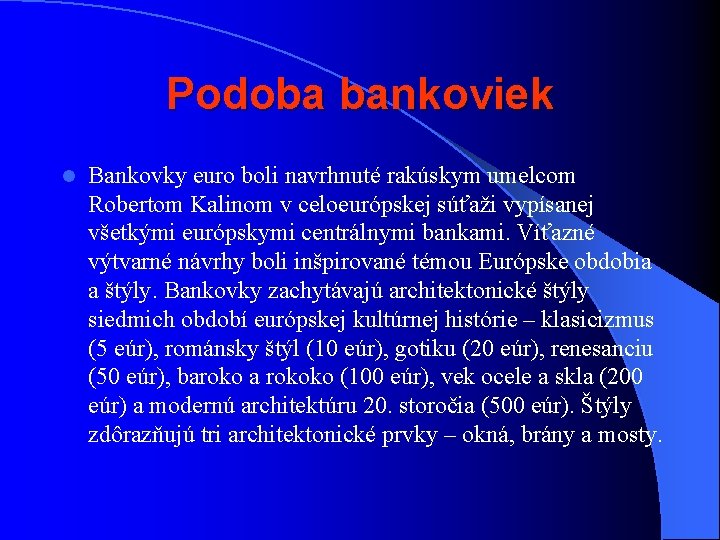 Podoba bankoviek

Bankovky euro boli navrhnuté rakúskym umelcom Robertom Kalinom v celoeurópskej súťaži vypísanej všetkými európskymi centrálnymi bankami. Víťazné výtvarné návrhy boli inšpirované témou Európske obdobia a štýly. Bankovky zachytávajú architektonické štýly siedmich období európskej kultúrnej histórie – klasicizmus (5 eúr), románsky štýl (10 eúr), gotiku (20 eúr), renesanciu (50 eúr), baroko a rokoko (100 eúr), vek ocele a skla (200 eúr) a modernú architektúru 20. storočia (500 eúr). Štýly zdôrazňujú tri architektonické prvky – okná, brány a mosty.